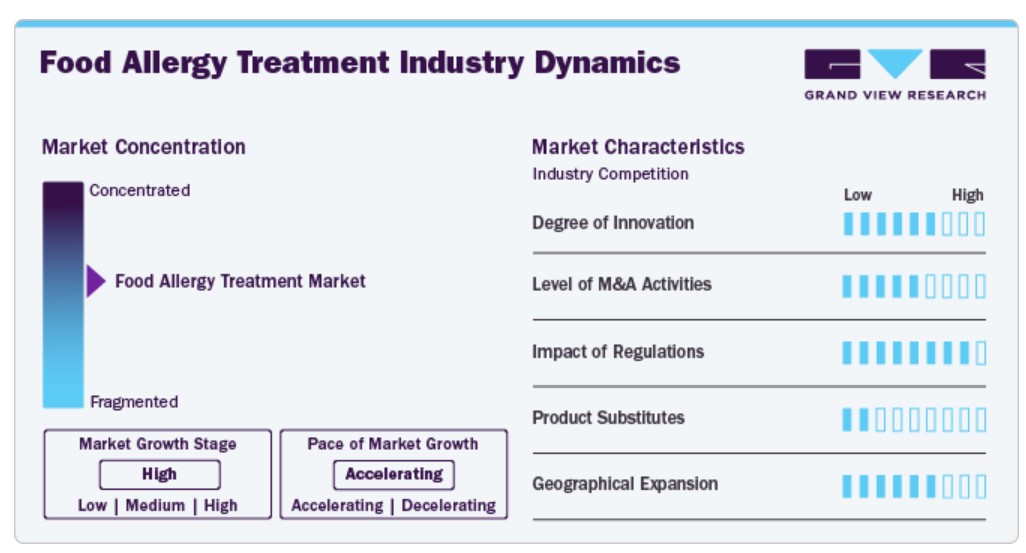 Food Allergy Treatment Industry Dynamics

GRAND VIEW RESEARCH

Market Concentration

Concentrated

Food Allergy Treatment Market

Fragmented

Market Growth Stage
High
Low | Medium | High

Pace of Market Growth
Accelerating
Accelerating | Decelerating

Market Characteristics
Industry Competition

Low High

Degree of Innovation

Level of M&A Activities

Impact of Regulations

Product Substitutes

Geographical Expansion